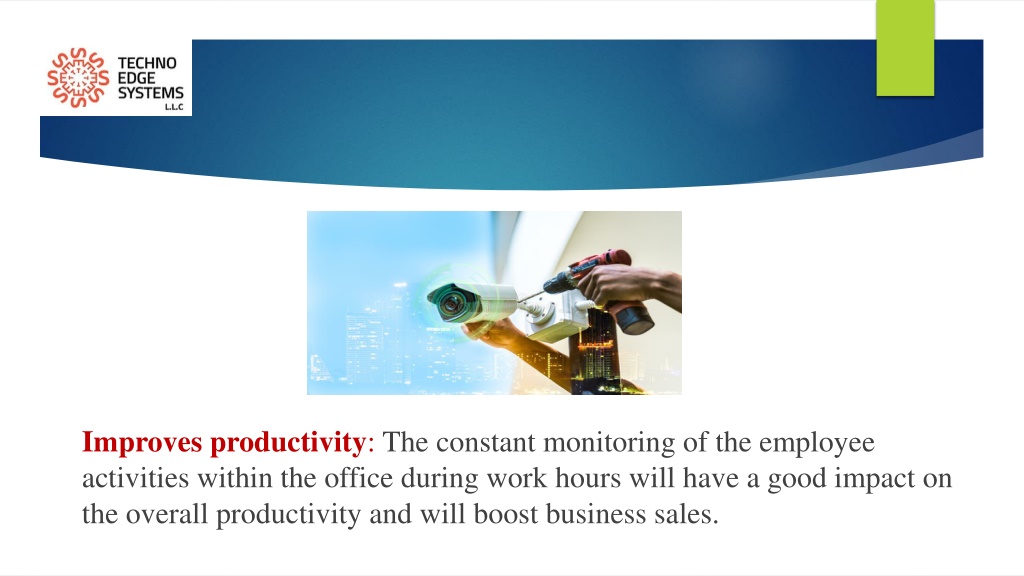 TECHNO EDGE SYSTEMS L.L.C

Improves productivity: The constant monitoring of the employee activities within the office during work hours will have a good impact on the overall productivity and will boost business sales.